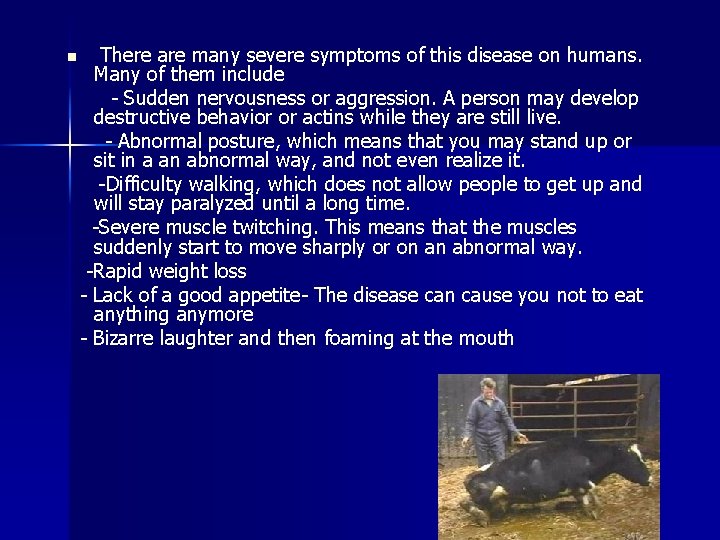 There are many severe symptoms of this disease on humans. Many of them include

- Sudden nervousness or aggression. A person may develop destructive behavior or actins while they are still live.

- Abnormal posture, which means that you may stand up or sit in a an abnormal way, and not even realize it.

-Difficulty walking, which does not allow people to get up and will stay paralyzed until a long time.

-Severe muscle twitching. This means that the muscles suddenly start to move sharply or on an abnormal way.

-Rapid weight loss

- Lack of a good appetite- The disease can cause you not to eat anything anymore

- Bizarre laughter and then foaming at the mouth